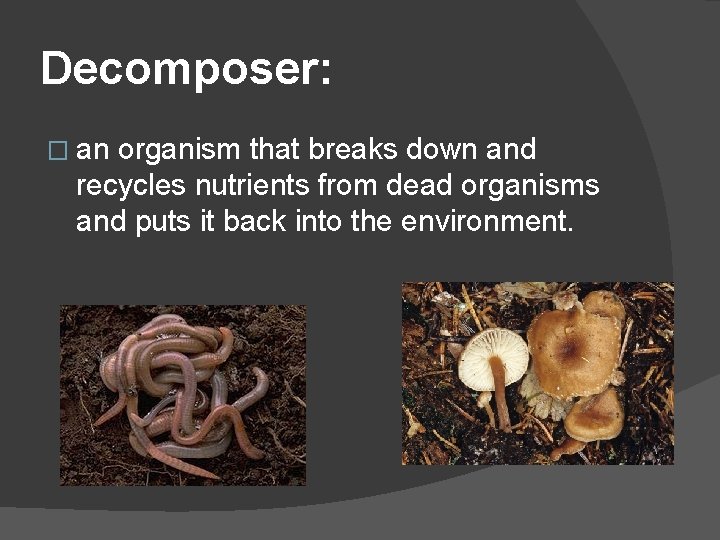 Decomposer:

□ an organism that breaks down and recycles nutrients from dead organisms and puts it back into the environment.